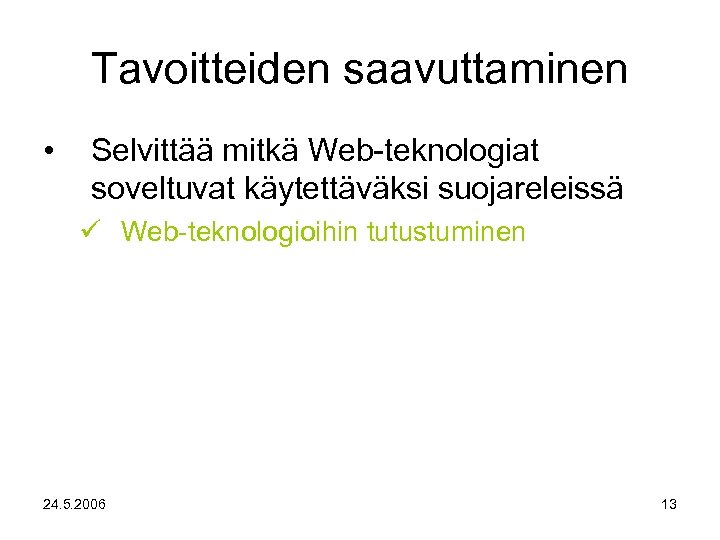 Tavoitteiden saavuttaminen

• Selvittää mitkä Web-teknologiat soveltuvat käytettäväksi suojareleissä
✓ Web-teknologioihin tutustuminen

24.5.2006

13